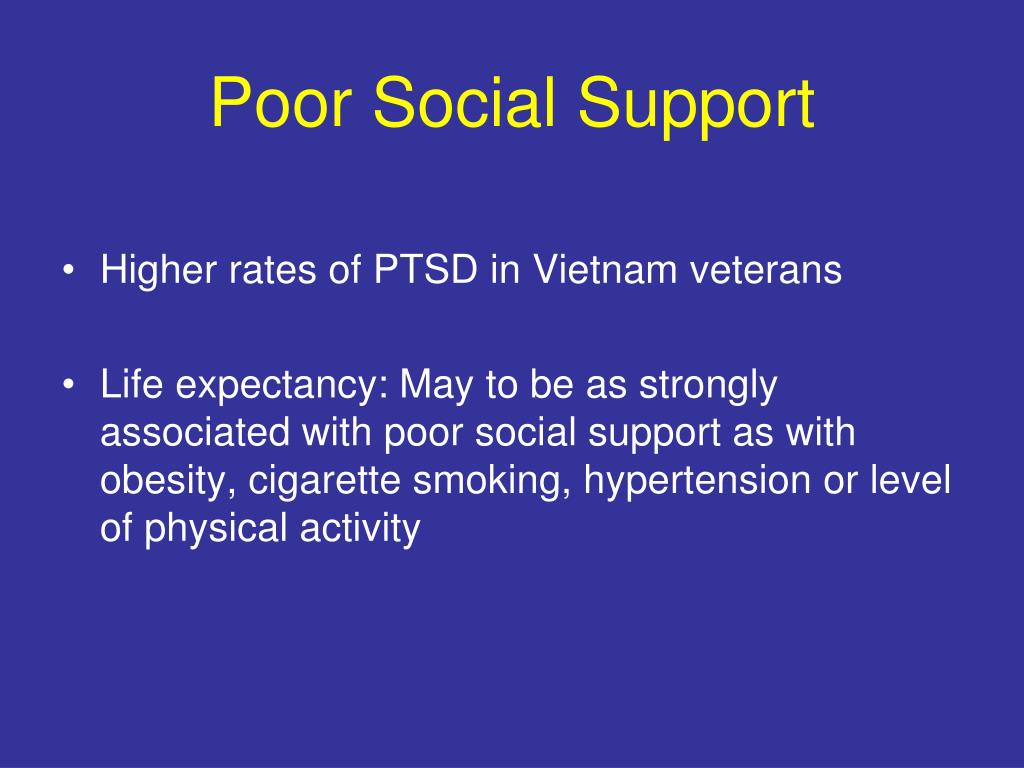 Poor Social Support

• Higher rates of PTSD in Vietnam veterans

• Life expectancy: May to be as strongly associated with poor social support as with obesity, cigarette smoking, hypertension or level of physical activity